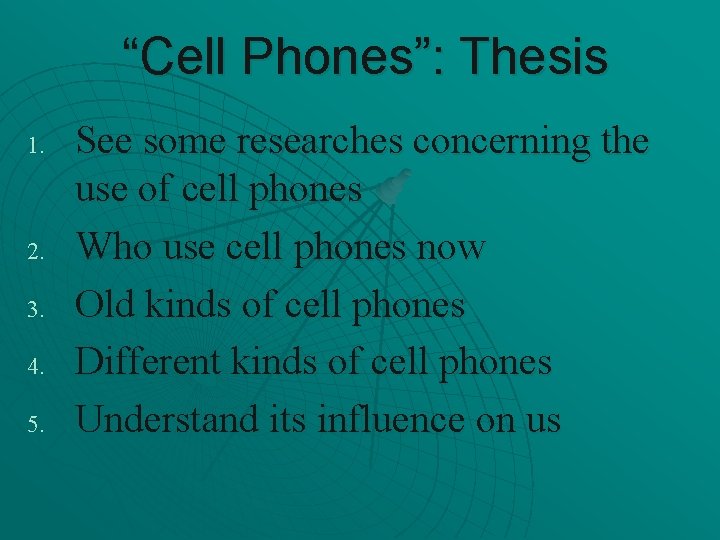 “Cell Phones”: Thesis

1. See some researches concerning the use of cell phones
2. Who use cell phones now
3. Old kinds of cell phones
4. Different kinds of cell phones
5. Understand its influence on us